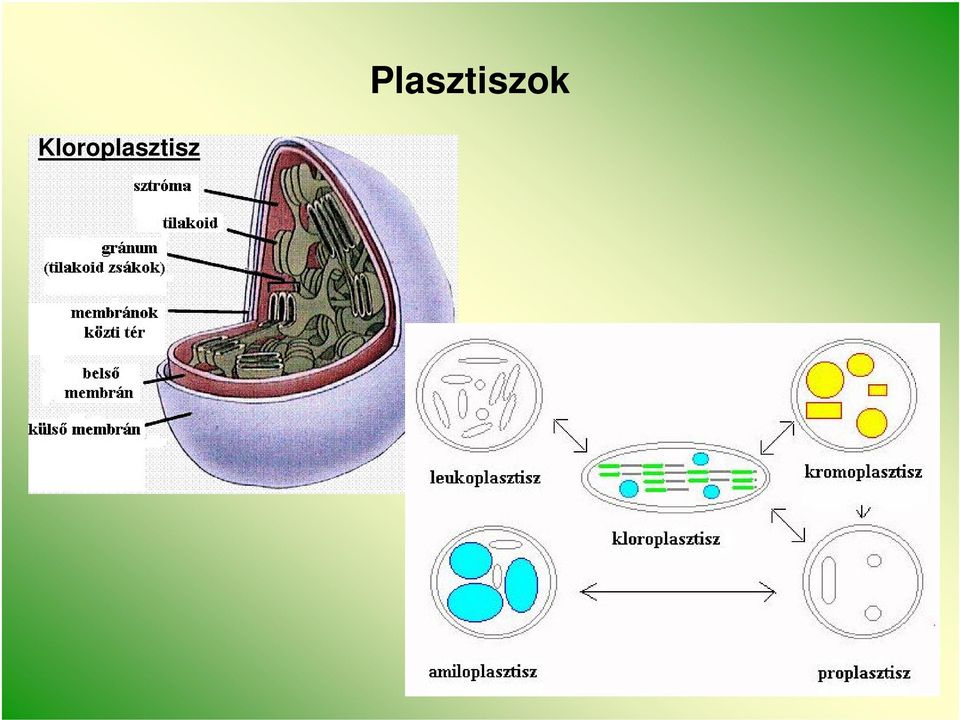 Plasztiszok

Kloroplasztisz

sztróma

tilakoid

gránum
(tilakoid zsákok)

membránok
közti tér

belső
membrán

külső membrán

leukoplasztisz

kromoplasztisz

kloroplasztisz

amiloplasztisz

proplasztisz